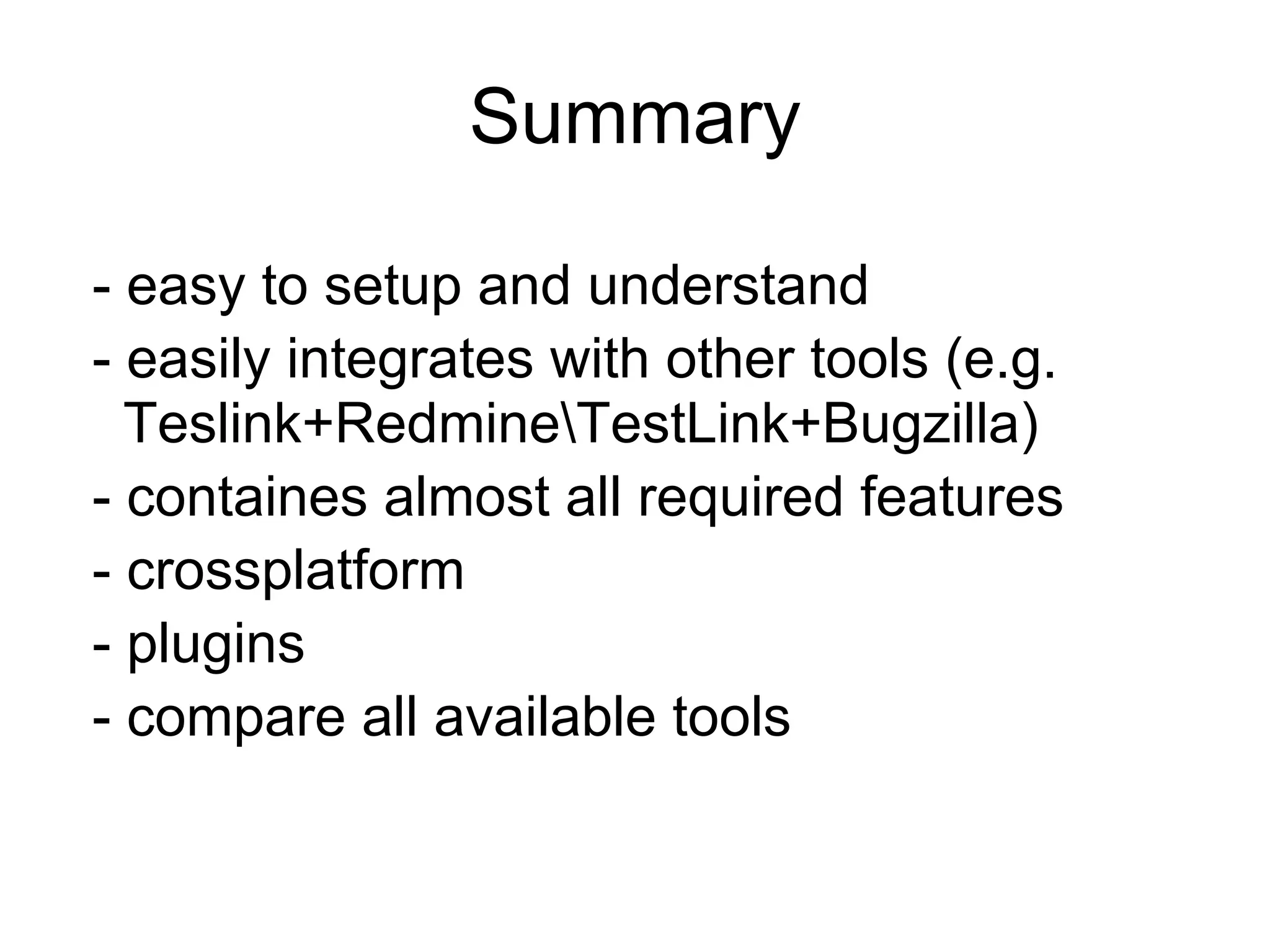 Summary

- easy to setup and understand
- easily integrates with other tools (e.g. Teslink+Redmine\TestLink+Bugzilla)
- containes almost all required features
- crossplatform
- plugins
- compare all available tools